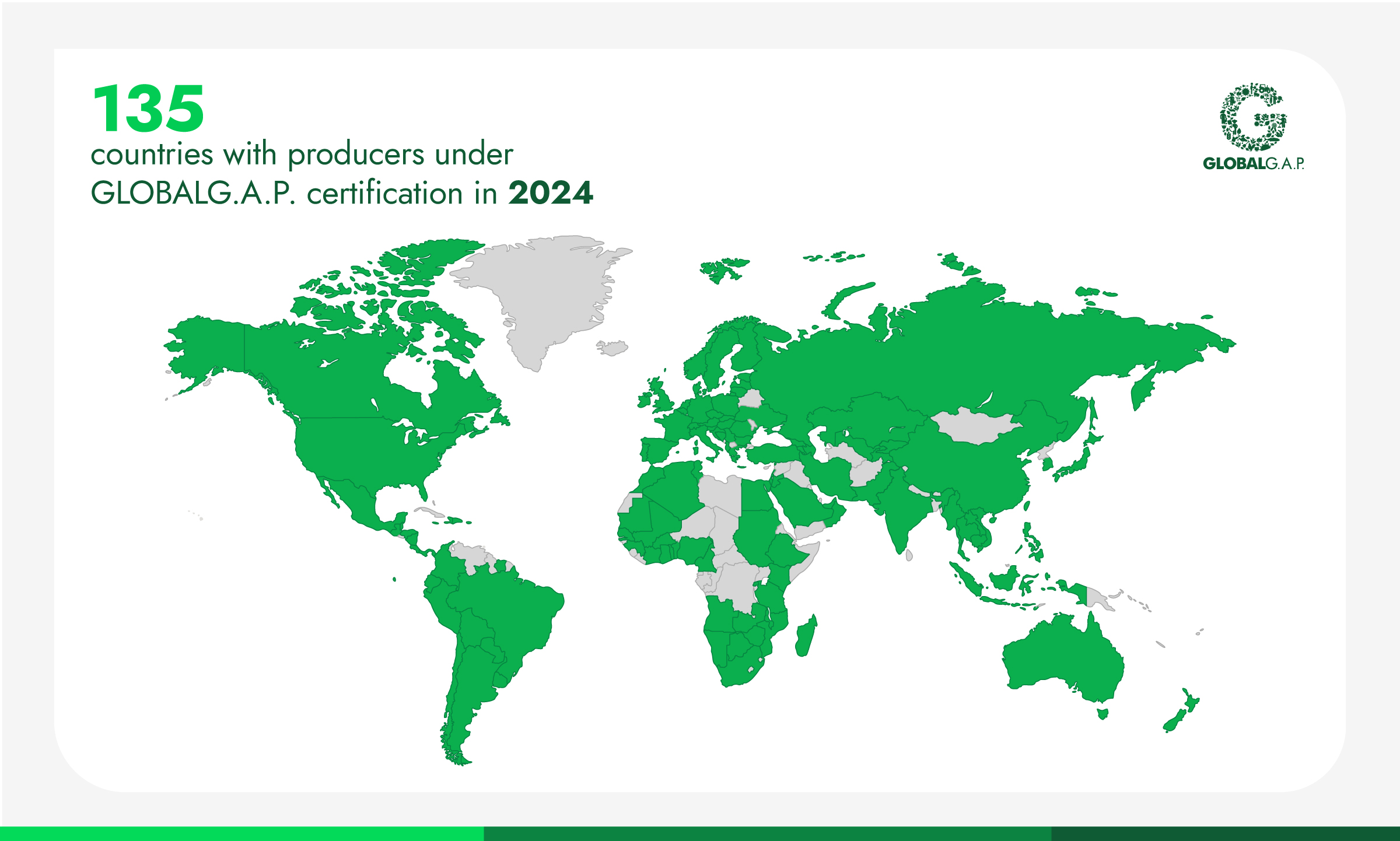 135
countries with producers under GLOBALG.A.P. certification in 2024

GLOBALG.A.P.